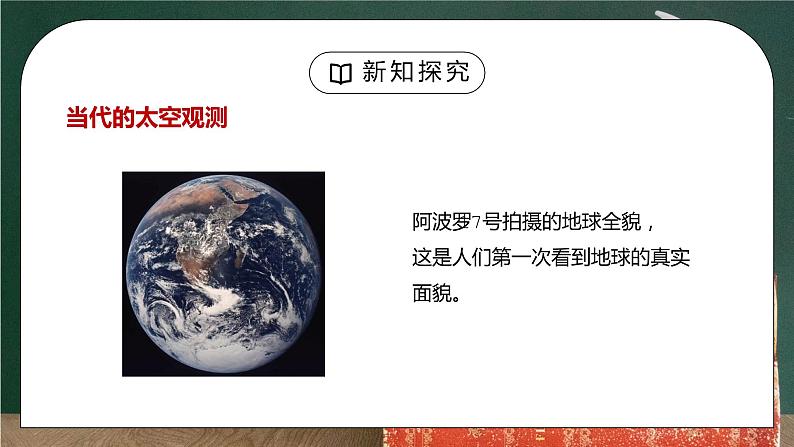 新知探究

当代的太空观测

阿波罗7号拍摄的地球全貌，这是人们第一次看到地球的真实面貌。